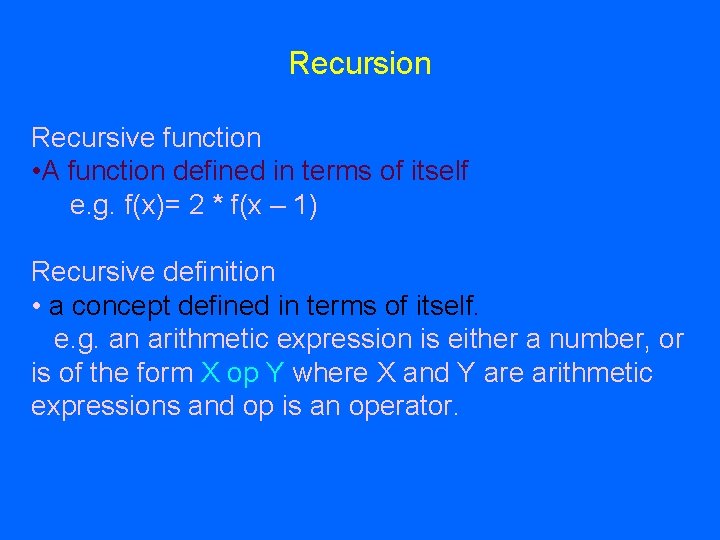 Recursion

Recursive function
•A function defined in terms of itself
e.g. f(x)= 2 * f(x – 1)

Recursive definition
• a concept defined in terms of itself.
e.g. an arithmetic expression is either a number, or is of the form X op Y where X and Y are arithmetic expressions and op is an operator.